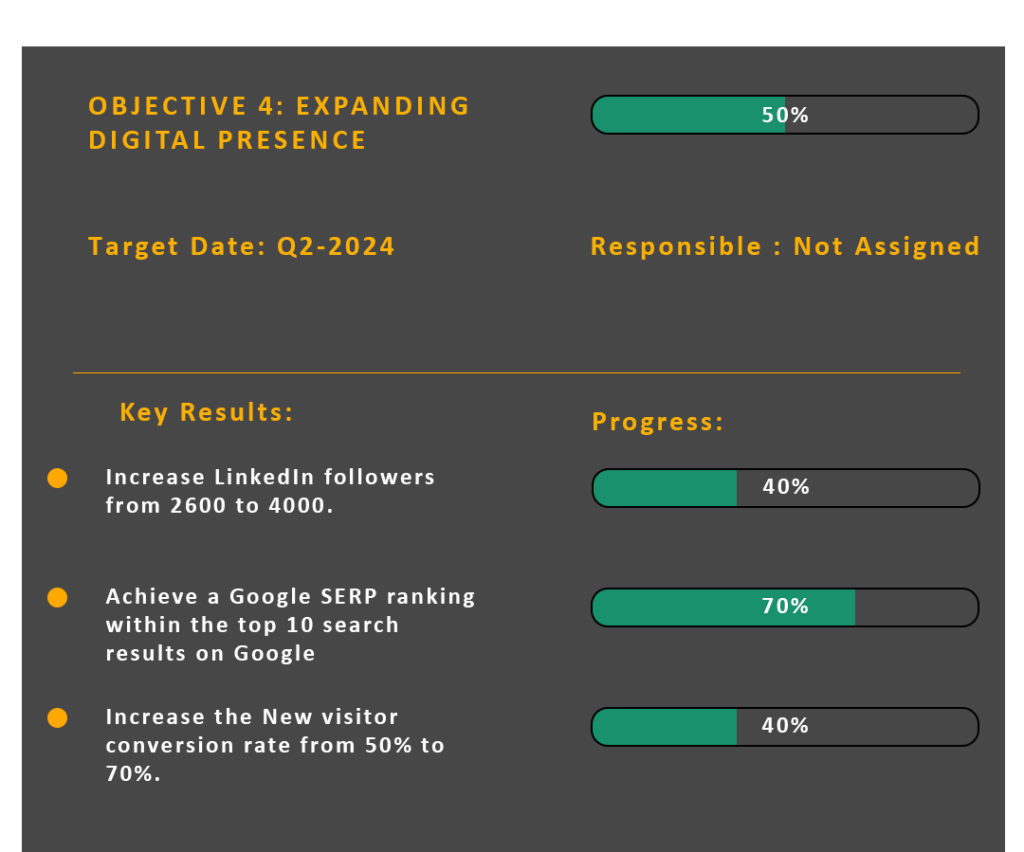 OBJECTIVE 4: EXPANDING DIGITAL PRESENCE

50%

Target Date: Q2-2024

Responsible : Not Assigned

Key Results:

Progress:

Increase LinkedIn followers from 2600 to 4000.

40%

Achieve a Google SERP ranking within the top 10 search results on Google

70%

Increase the New visitor conversion rate from 50% to 70%.

40%